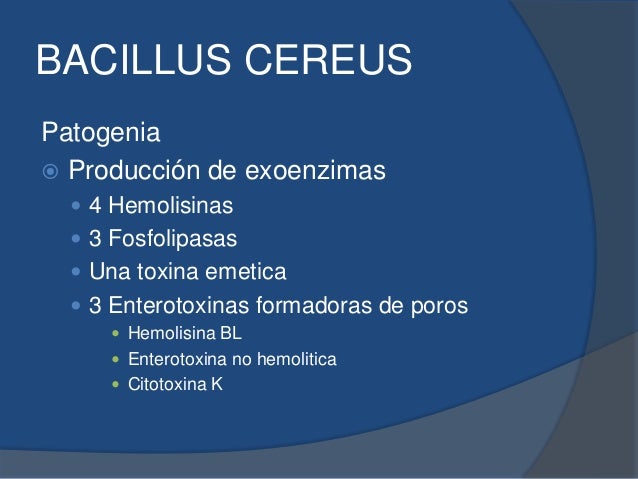 BACILLUS CEREUS

Patogenia

Producción de exoenzimas

4 Hemolisinas

3 Fosfolipasas

Una toxina emetica

3 Enterotoxinas formadoras de poros

Hemolisina BL

Enterotoxina no hemolitica

Citotoxina K